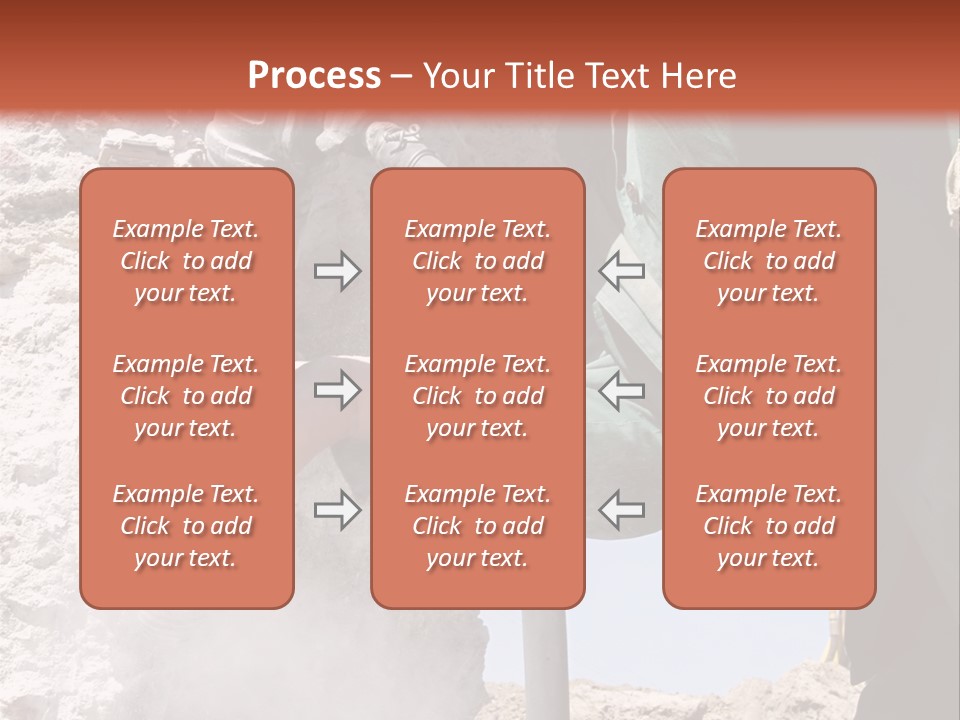 Process – Your Title Text Here

Example Text. Click to add your text.

Example Text. Click to add your text.

Example Text. Click to add your text.

Example Text. Click to add your text.

Example Text. Click to add your text.

Example Text. Click to add your text.

Example Text. Click to add your text.

Example Text. Click to add your text.

Example Text. Click to add your text.